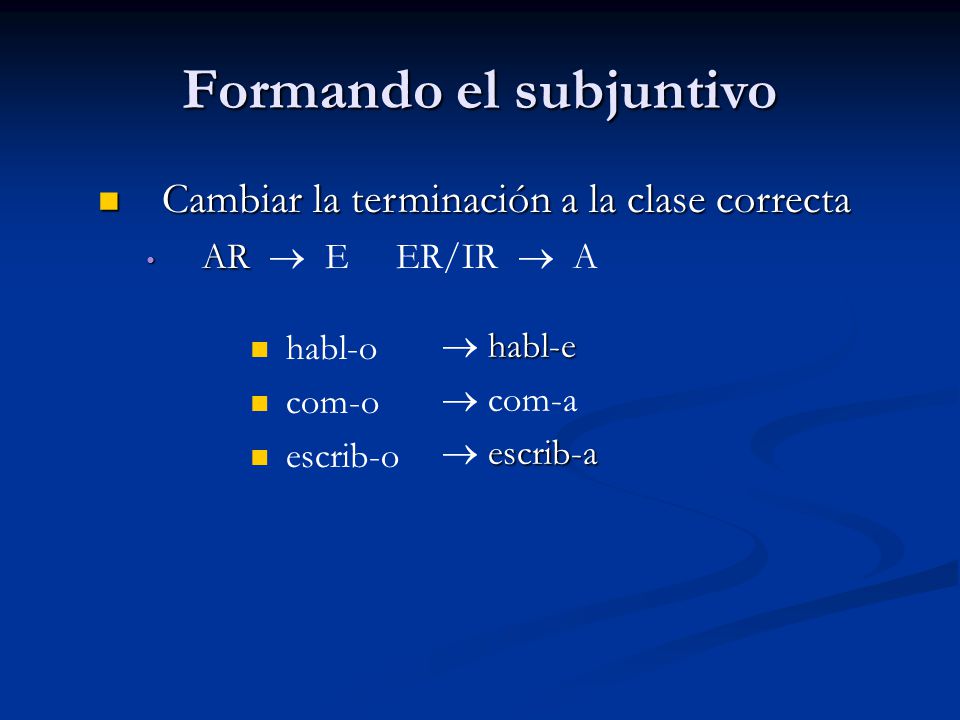 Formando el subjuntivo

Cambiar la terminación a la clase correcta

AR $\rightarrow$ E ER/IR $\rightarrow$ A

habl-o $\rightarrow$ habl-e

com-o $\rightarrow$ com-a

escrib-o $\rightarrow$ escrib-a